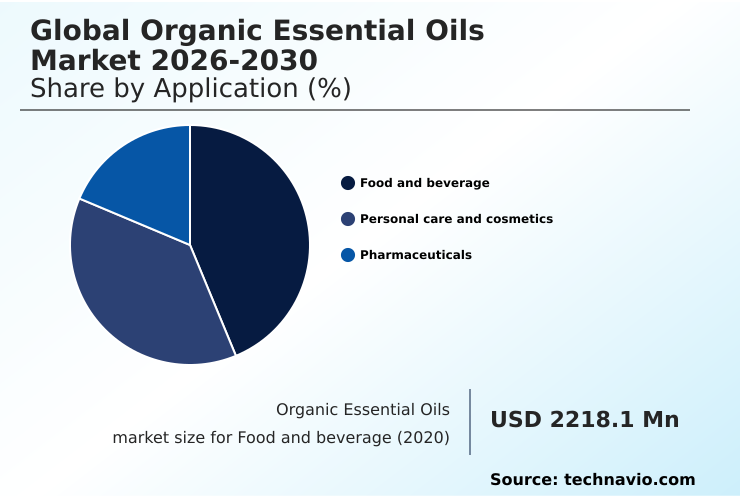 Global Organic Essential Oils Market 2026-2030
Share by Application (%)

Food and beverage
Personal care and cosmetics
Pharmaceuticals

Organic Essential Oils market size for Food and beverage (2020)

USD 2218.1 Mn

Source: technavio.com